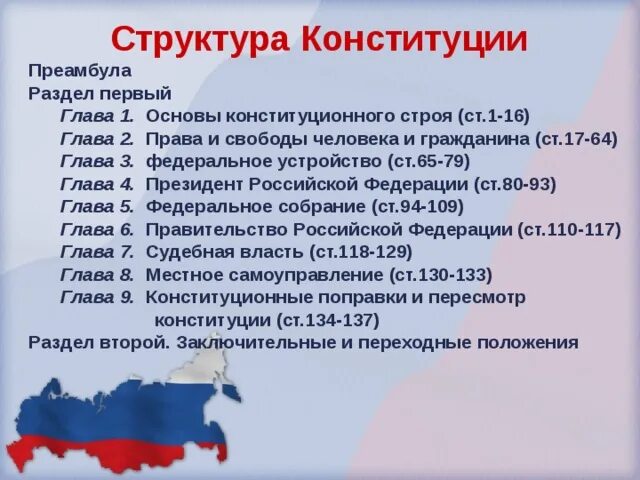 Структура Конституции

Преамбула
Раздел первый
Глава 1. Основы конституционного строя (ст.1-16)
Глава 2. Права и свободы человека и гражданина (ст.17-64)
Глава 3. федеральное устройство (ст.65-79)
Глава 4. Президент Российской Федерации (ст.80-93)
Глава 5. Федеральное собрание (ст.94-109)
Глава 6. Правительство Российской Федерации (ст.110-117)
Глава 7. Судебная власть (ст.118-129)
Глава 8. Местное самоуправление (ст.130-133)
Глава 9. Конституционные поправки и пересмотр конституции (ст.134-137)
Раздел второй. Заключительные и переходные положения